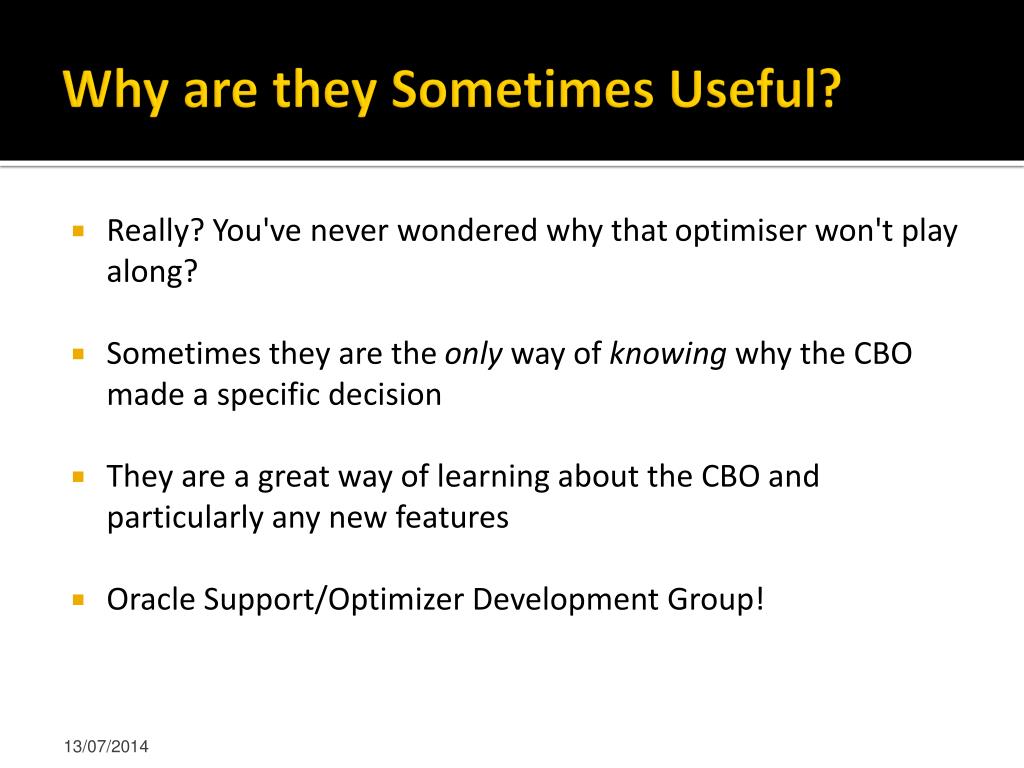 Why are they Sometimes Useful?

Really? You've never wondered why that optimiser won't play along?

Sometimes they are the only way of knowing why the CBO made a specific decision

They are a great way of learning about the CBO and particularly any new features

Oracle Support/Optimizer Development Group!

13/07/2014